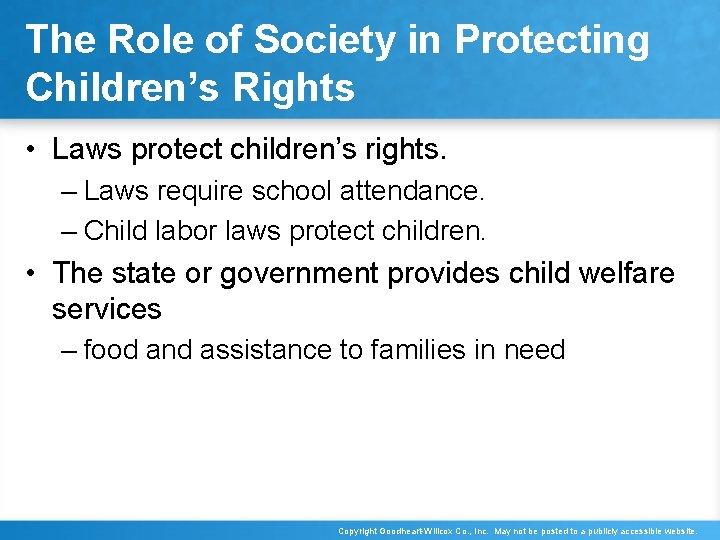 The Role of Society in Protecting Children's Rights

• Laws protect children's rights.
– Laws require school attendance.
– Child labor laws protect children.

• The state or government provides child welfare services
– food and assistance to families in need

Copyright Goodheart-Willcox Co., Inc. May not be posted to a publicly accessible website.